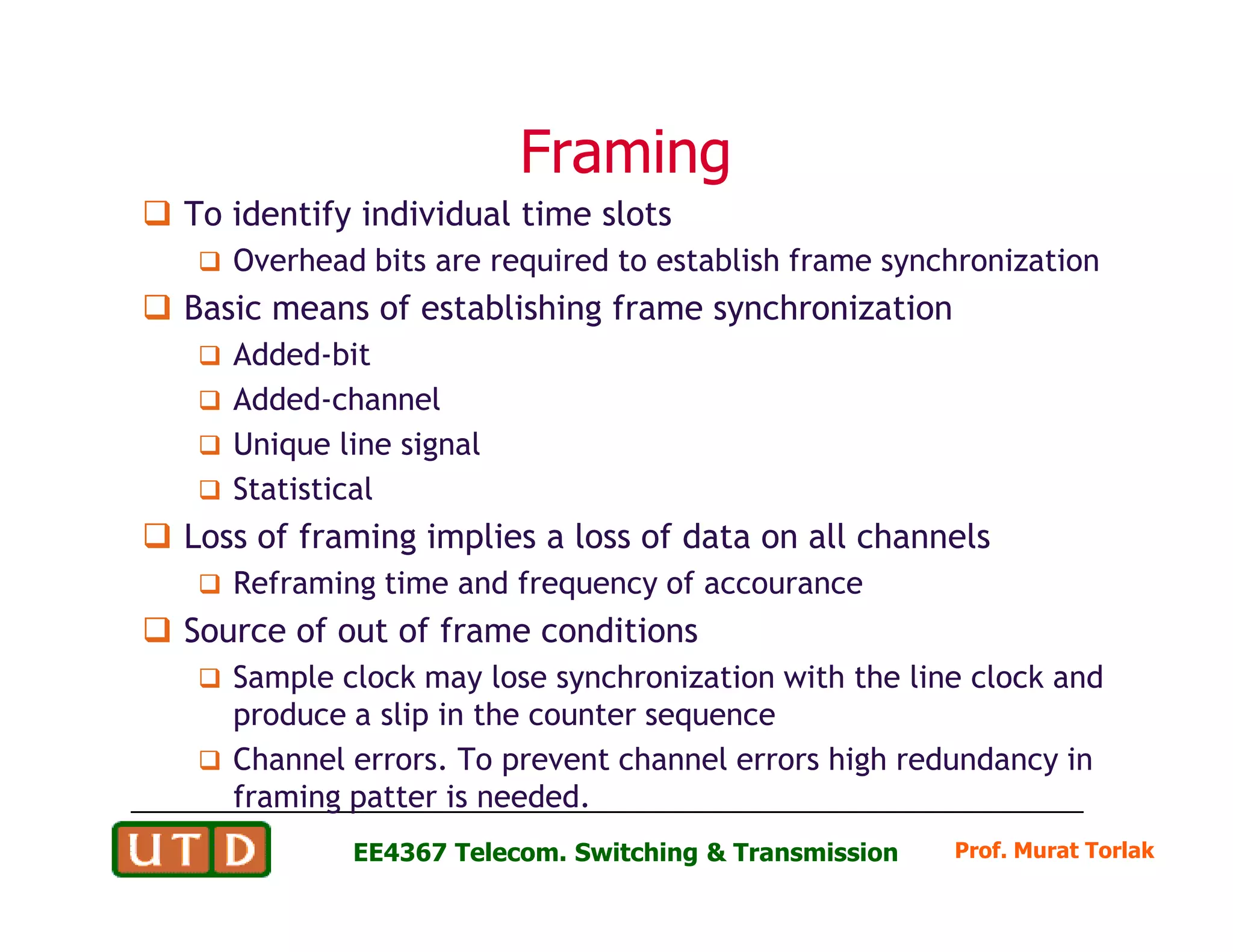 Framing

❑ To identify individual time slots
 ❑ Overhead bits are required to establish frame synchronization
❑ Basic means of establishing frame synchronization
 ❑ Added-bit
 ❑ Added-channel
 ❑ Unique line signal
 ❑ Statistical
❑ Loss of framing implies a loss of data on all channels
 ❑ Reframing time and frequency of accourance
❑ Source of out of frame conditions
 ❑ Sample clock may lose synchronization with the line clock and produce a slip in the counter sequence
 ❑ Channel errors. To prevent channel errors high redundancy in framing patter is needed.

UTD

EE4367 Telecom. Switching & Transmission

Prof. Murat Torlak